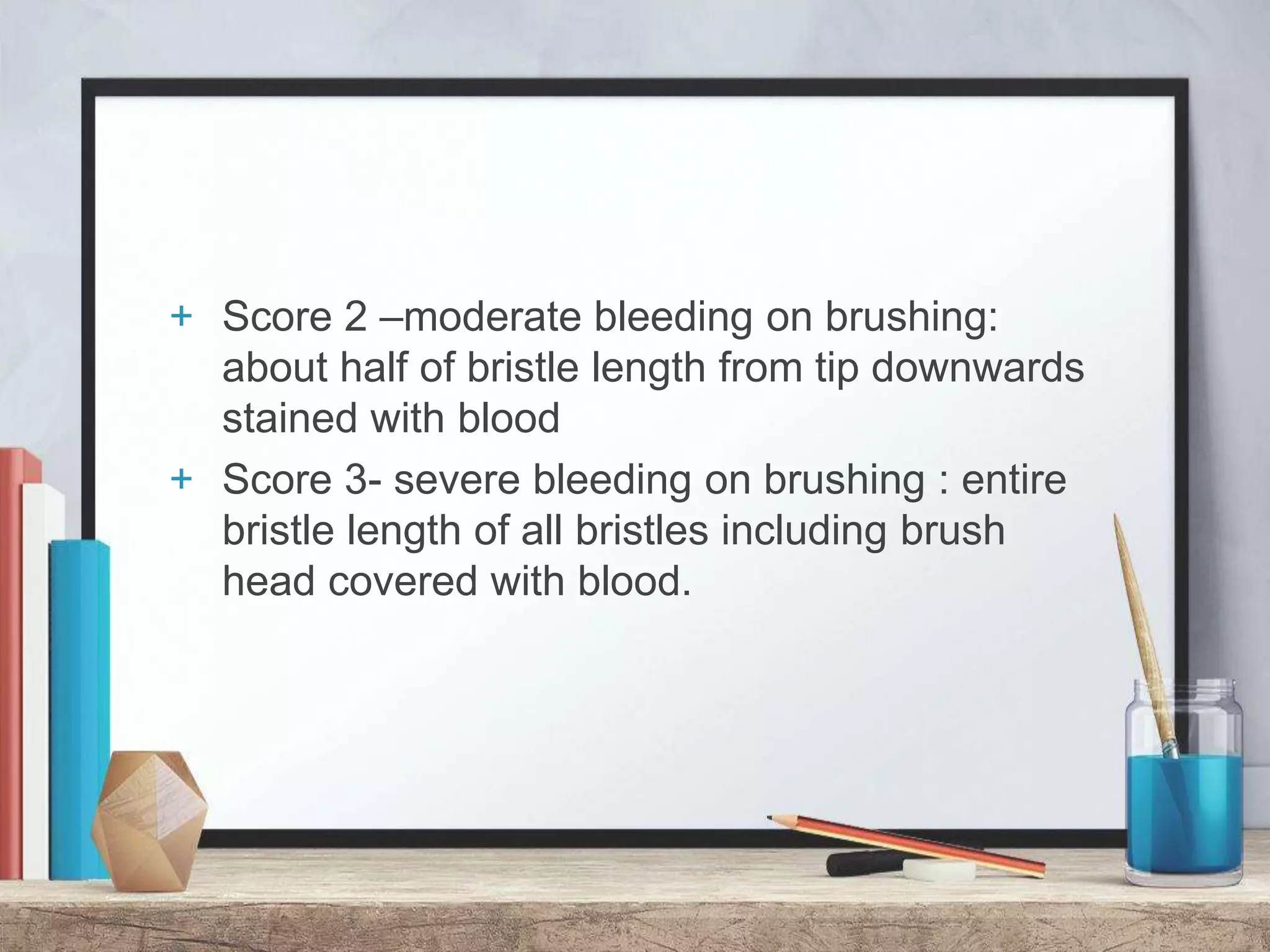 + Score 2 –moderate bleeding on brushing: about half of bristle length from tip downwards stained with blood

+ Score 3- severe bleeding on brushing : entire bristle length of all bristles including brush head covered with blood.